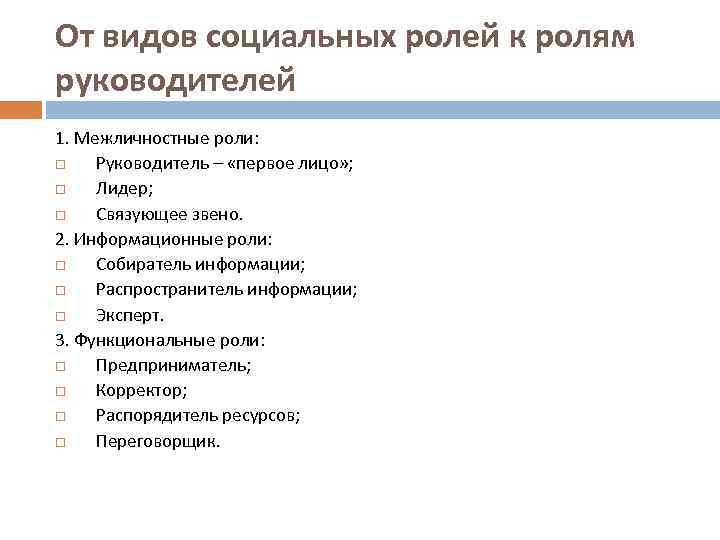 От видов социальных ролей к ролям руководителей

1. Межличностные роли:
□ Руководитель – «первое лицо»;
□ Лидер;
□ Связующее звено.
2. Информационные роли:
□ Собиратель информации;
□ Распространитель информации;
□ Эксперт.
3. Функциональные роли:
□ Предприниматель;
□ Корректор;
□ Распорядитель ресурсов;
□ Переговорщик.